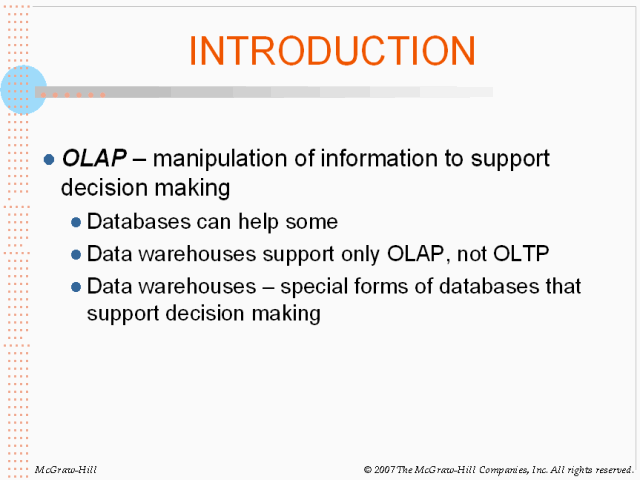 INTRODUCTION

OLAP – manipulation of information to support decision making

Databases can help some

Data warehouses support only OLAP, not OLTP

Data warehouses – special forms of databases that support decision making

McGraw-Hill

© 2007 The McGraw-Hill Companies, Inc. All rights reserved.